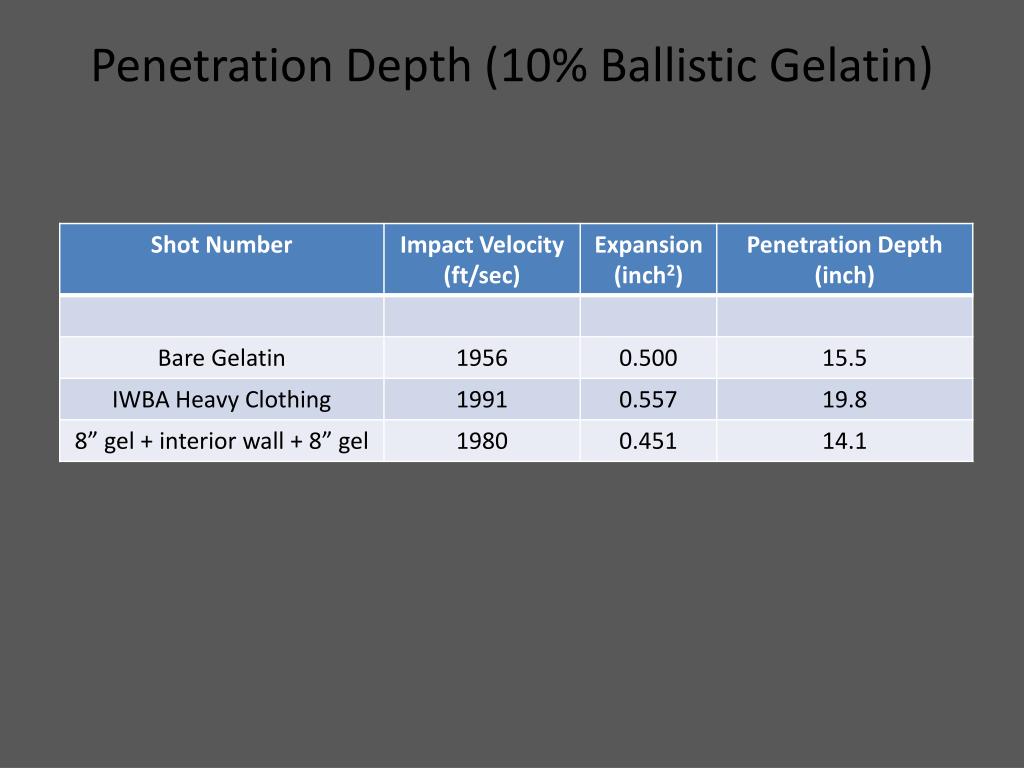 Penetration Depth (10% Ballistic Gelatin)

| Shot Number | Impact Velocity (ft/sec) | Expansion (inch$^2$) | Penetration Depth (inch) |
|---|---|---|---|
| | | | |
| Bare Gelatin | 1956 | 0.500 | 15.5 |
| IWBA Heavy Clothing | 1991 | 0.557 | 19.8 |
| 8” gel + interior wall + 8” gel | 1980 | 0.451 | 14.1 |